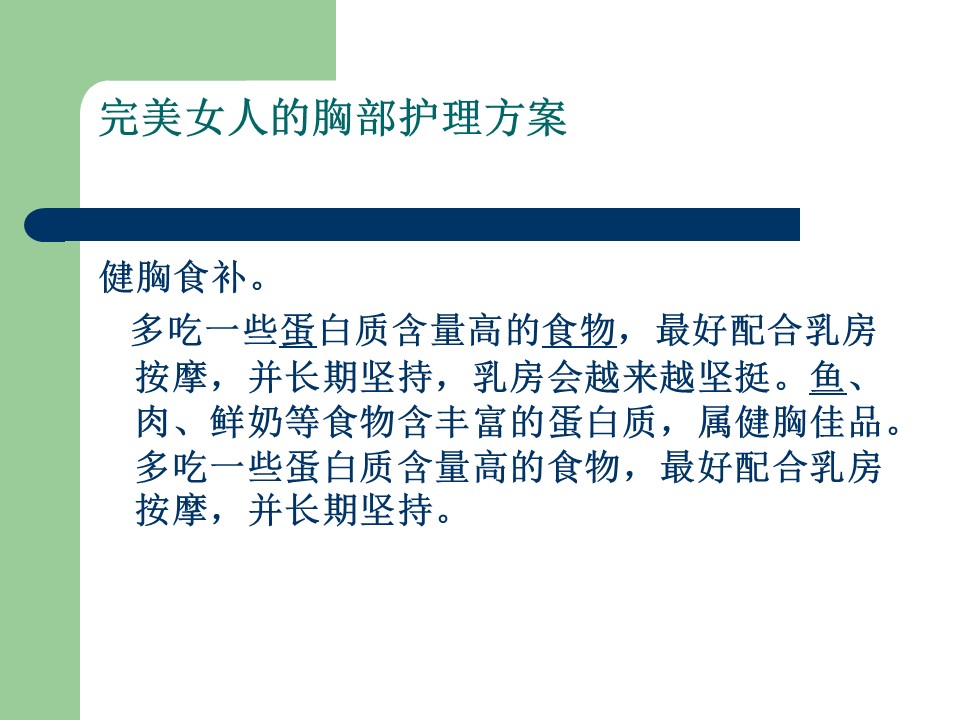 完美女人的胸部护理方案

健胸食补。

多吃一些蛋白质含量高的食物，最好配合乳房按摩，并长期坚持，乳房会越来越坚挺。鱼、肉、鲜奶等食物含丰富的蛋白质，属健胸佳品。多吃一些蛋白质含量高的食物，最好配合乳房按摩，并长期坚持。